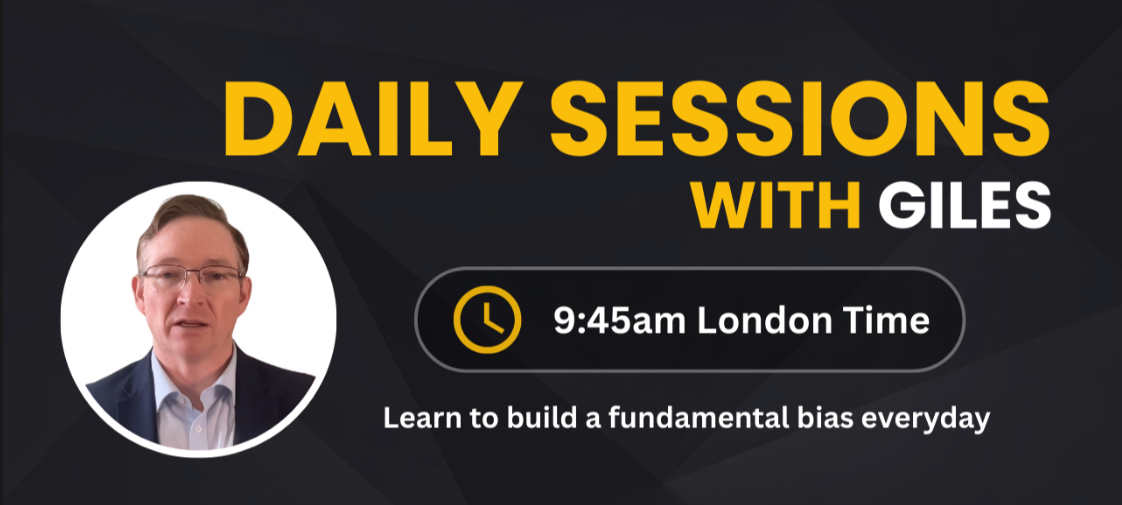 DAILY SESSIONS
WITH GILES

9:45am London Time

Learn to build a fundamental bias everyday